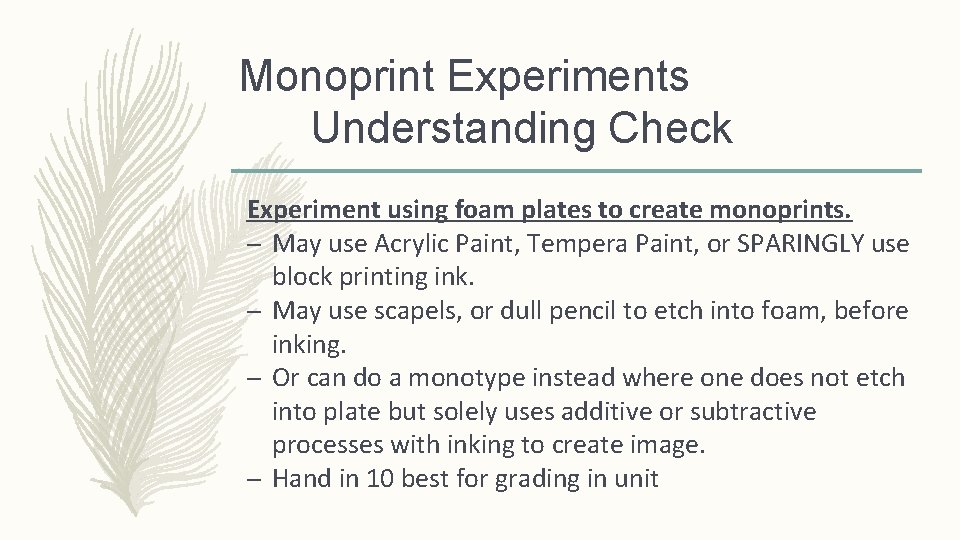 Monoprint Experiments
Understanding Check

Experiment using foam plates to create monoprints.
– May use Acrylic Paint, Tempera Paint, or SPARINGLY use block printing ink.
– May use scapels, or dull pencil to etch into foam, before inking.
– Or can do a monotype instead where one does not etch into plate but solely uses additive or subtractive processes with inking to create image.
– Hand in 10 best for grading in unit